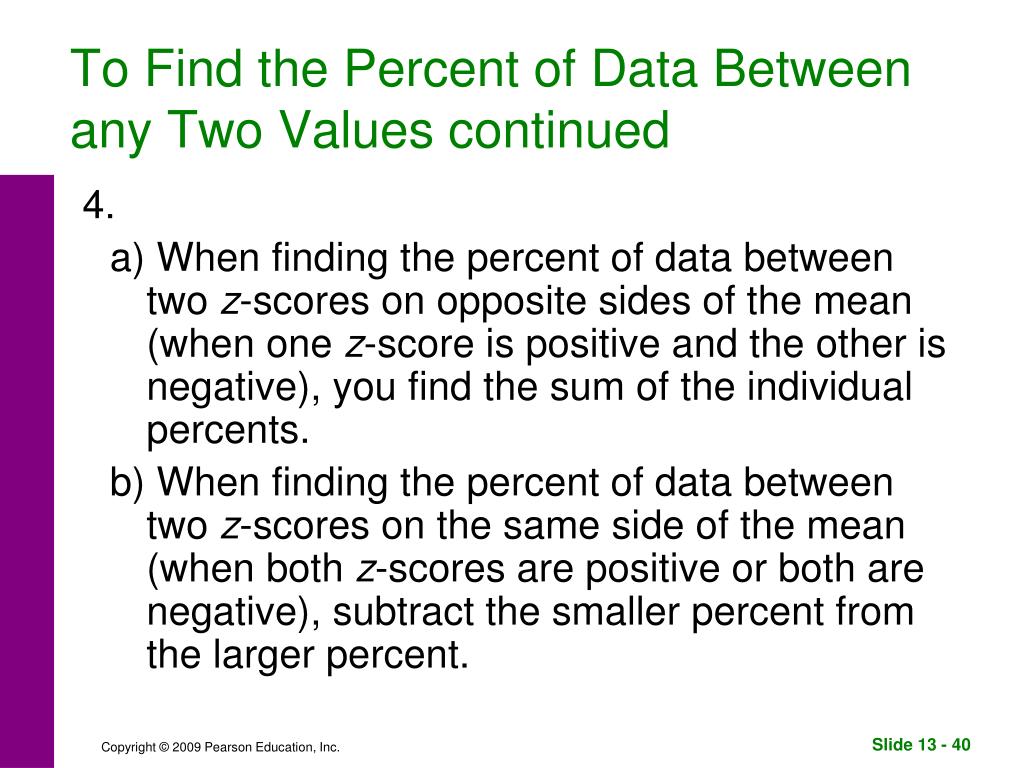 To Find the Percent of Data Between any Two Values continued

4.

a) When finding the percent of data between two $z$-scores on opposite sides of the mean (when one $z$-score is positive and the other is negative), you find the sum of the individual percents.

b) When finding the percent of data between two $z$-scores on the same side of the mean (when both $z$-scores are positive or both are negative), subtract the smaller percent from the larger percent.

Copyright © 2009 Pearson Education, Inc.

Slide 13 - 40